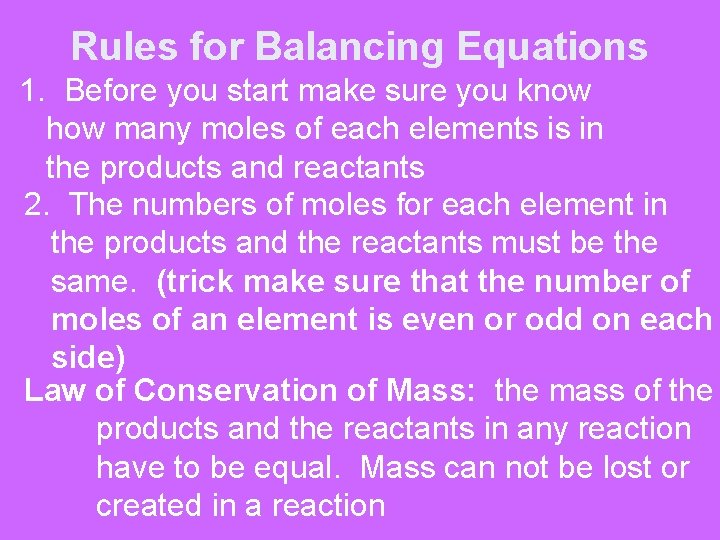 Rules for Balancing Equations

1. Before you start make sure you know how many moles of each elements is in the products and reactants

2. The numbers of moles for each element in the products and the reactants must be the same. (trick make sure that the number of moles of an element is even or odd on each side)

Law of Conservation of Mass: the mass of the products and the reactants in any reaction have to be equal. Mass can not be lost or created in a reaction